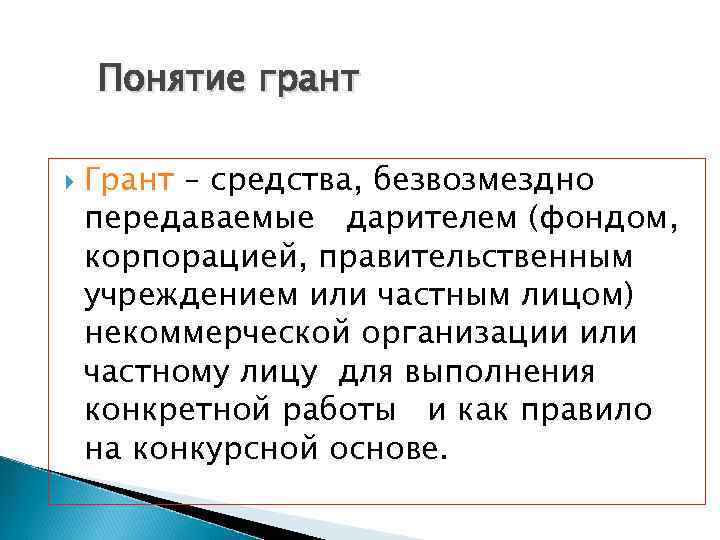 Понятие грант

Грант – средства, безвозмездно передаваемые дарителем (фондом, корпорацией, правительственным учреждением или частным лицом) некоммерческой организации или частному лицу для выполнения конкретной работы и как правило на конкурсной основе.